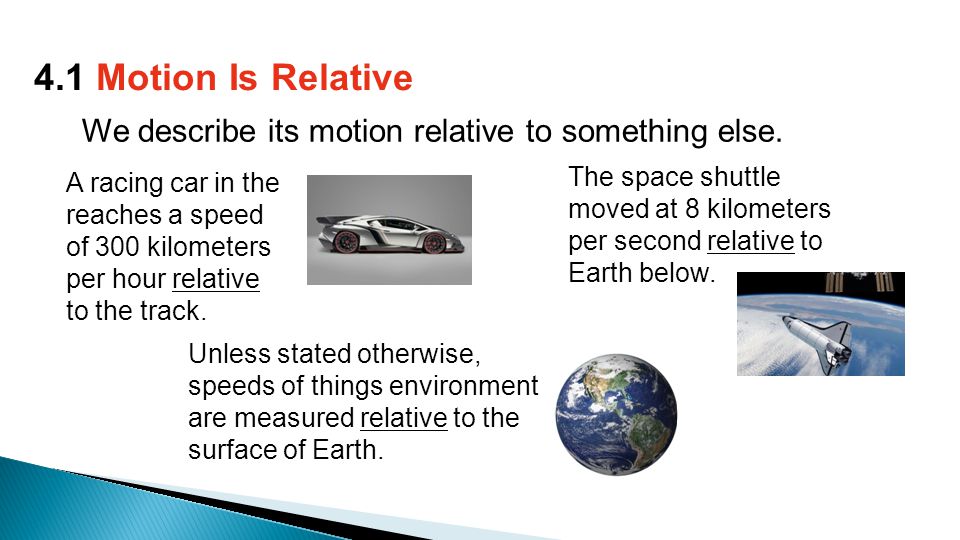 4.1 Motion Is Relative

We describe its motion relative to something else.

A racing car in the reaches a speed of 300 kilometers per hour relative to the track.

The space shuttle moved at 8 kilometers per second relative to Earth below.

Unless stated otherwise, speeds of things environment are measured relative to the surface of Earth.